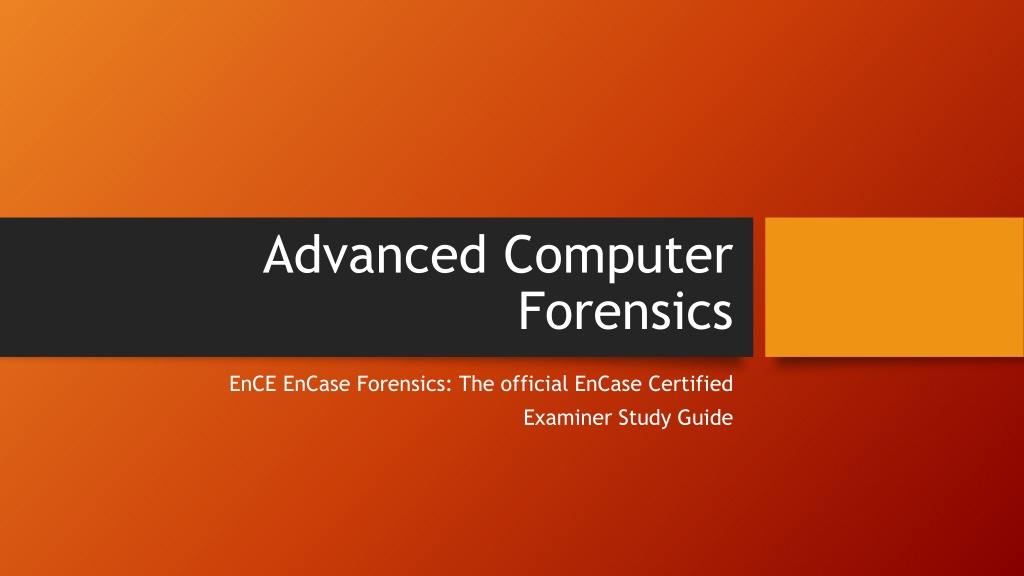 Advanced Computer Forensics

EnCE EnCase Forensics: The official EnCase Certified Examiner Study Guide